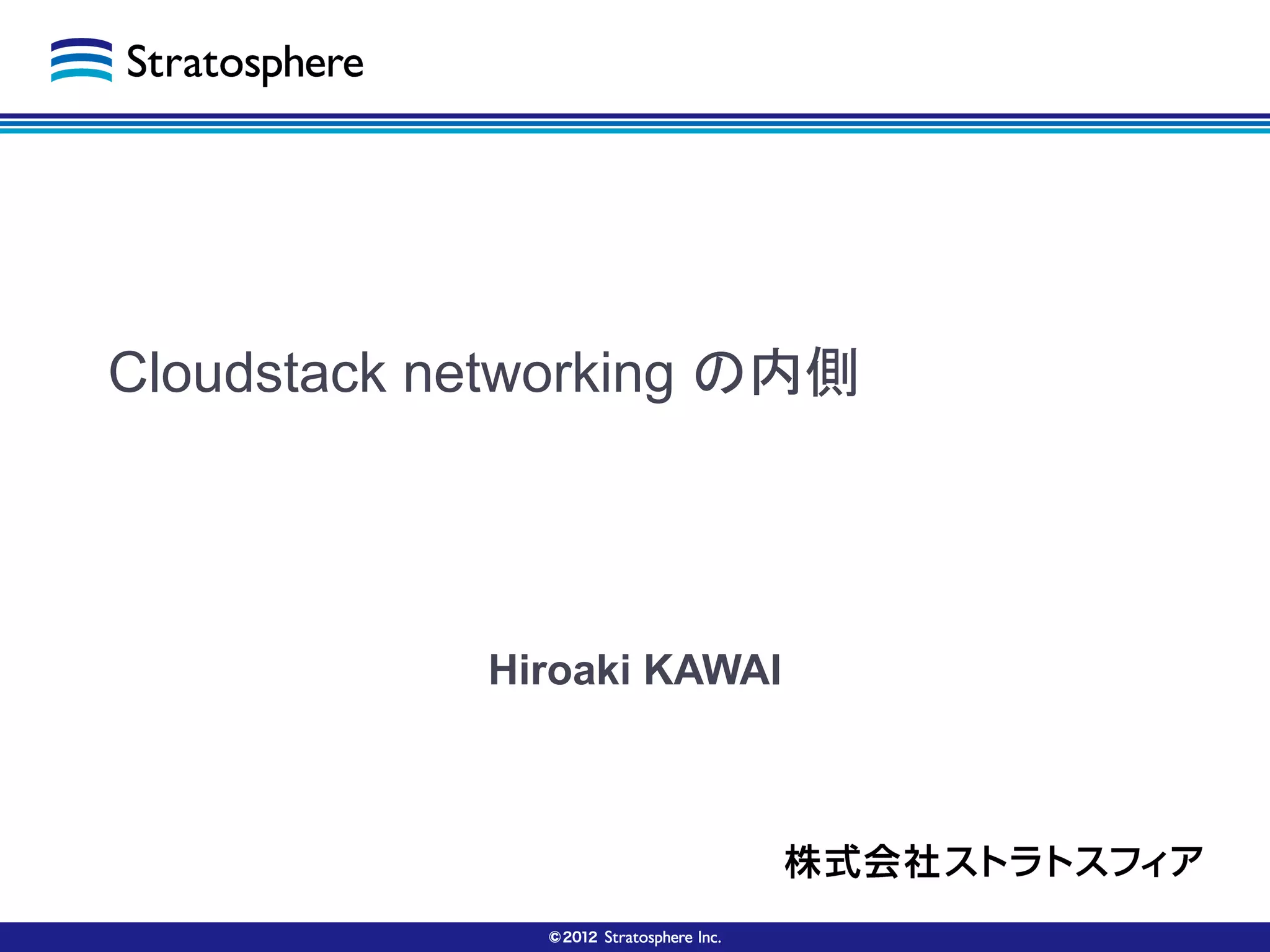 Stratosphere

Cloudstack networking の内側

Hiroaki KAWAI

株式会社ストラトスフィア

©2012 Stratosphere Inc.